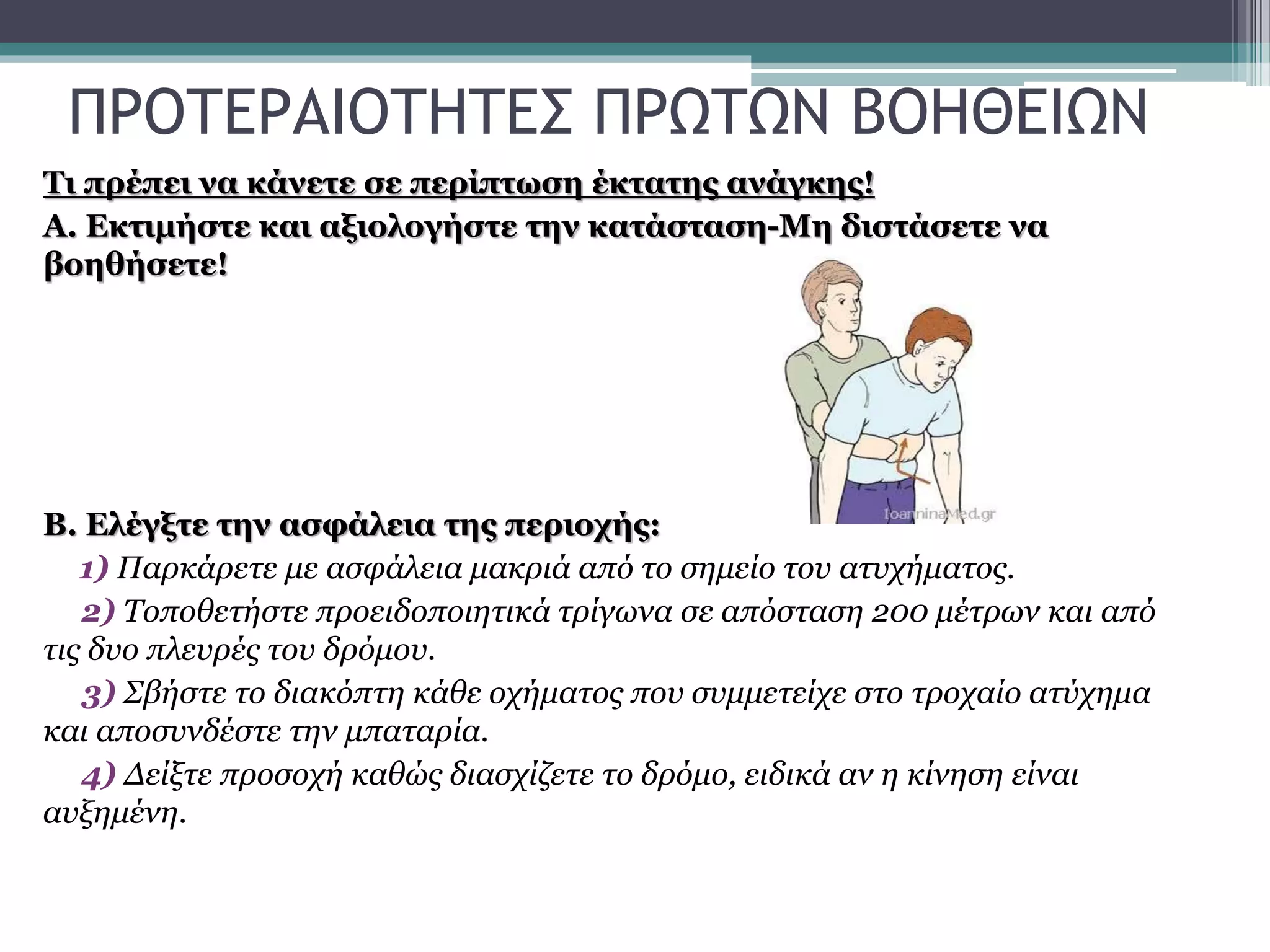 ΠΡΟΤΕΡΑΙΟΤΗΤΕΣ ΠΡΩΤΩΝ ΒΟΗΘΕΙΩΝ

Τι πρέπει να κάνετε σε περίπτωση έκτατης ανάγκης!

Α. Εκτιμήστε και αξιολογήστε την κατάσταση-Μη διστάσετε να βοηθήσετε!

IoanninaMed.gr

Β. Ελέγξτε την ασφάλεια της περιοχής:

1) Παρκάρετε με ασφάλεια μακριά από το σημείο του ατυχήματος.

2) Τοποθετήστε προειδοποιητικά τρίγωνα σε απόσταση 200 μέτρων και από τις δυο πλευρές του δρόμου.

3) Σβήστε το διακόπτη κάθε οχήματος που συμμετείχε στο τροχαίο ατύχημα και αποσυνδέστε την μπαταρία.

4) Δείξτε προσοχή καθώς διασχίζετε το δρόμο, ειδικά αν η κίνηση είναι αυξημένη.